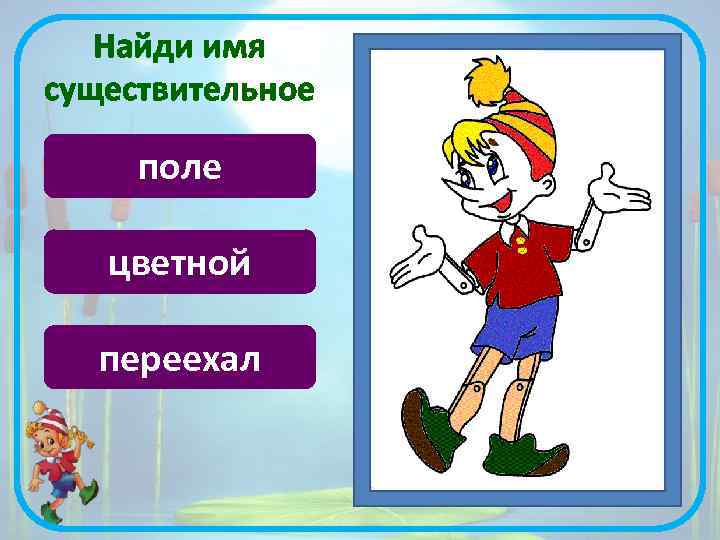 Найди имя существительное

поле

цветной

переехал